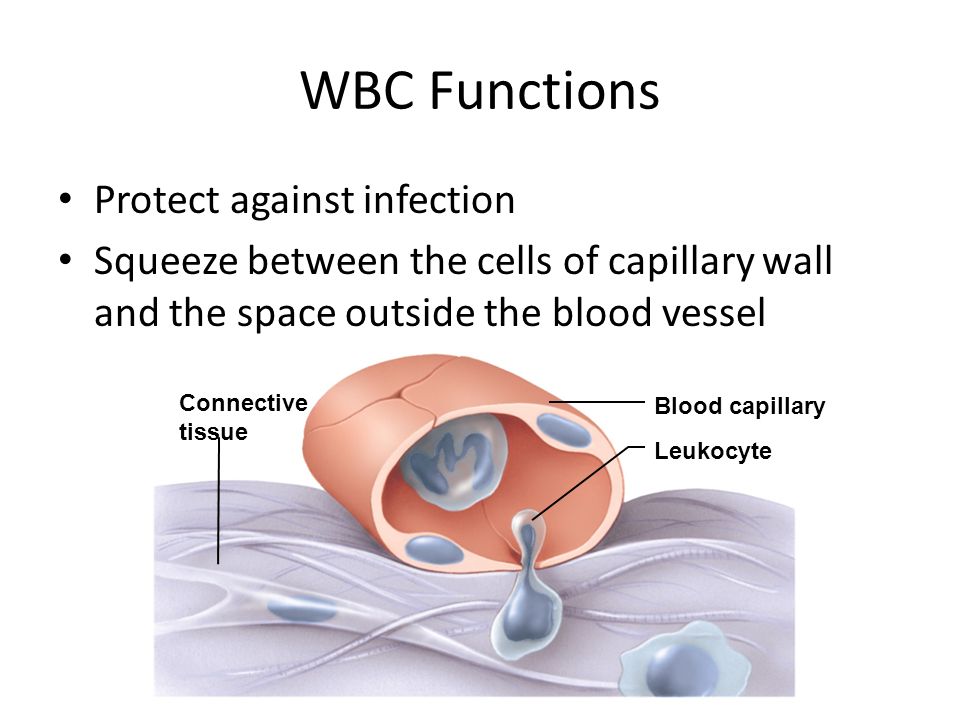 WBC Functions

• Protect against infection
• Squeeze between the cells of capillary wall and the space outside the blood vessel

Connective tissue

Blood capillary

Leukocyte